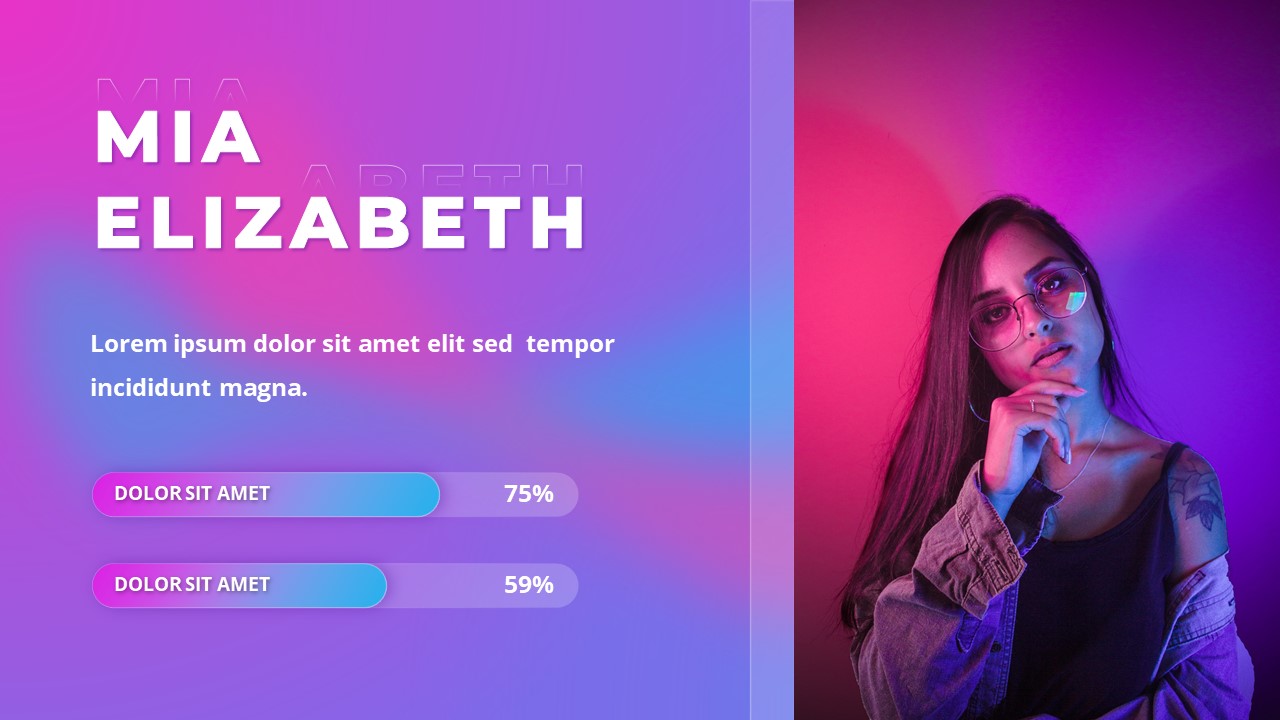 MIA
ELIZABETH

Lorem ipsum dolor sit amet elit sed tempor incididunt magna.

DOLOR SIT AMET 75%

DOLOR SIT AMET 59%